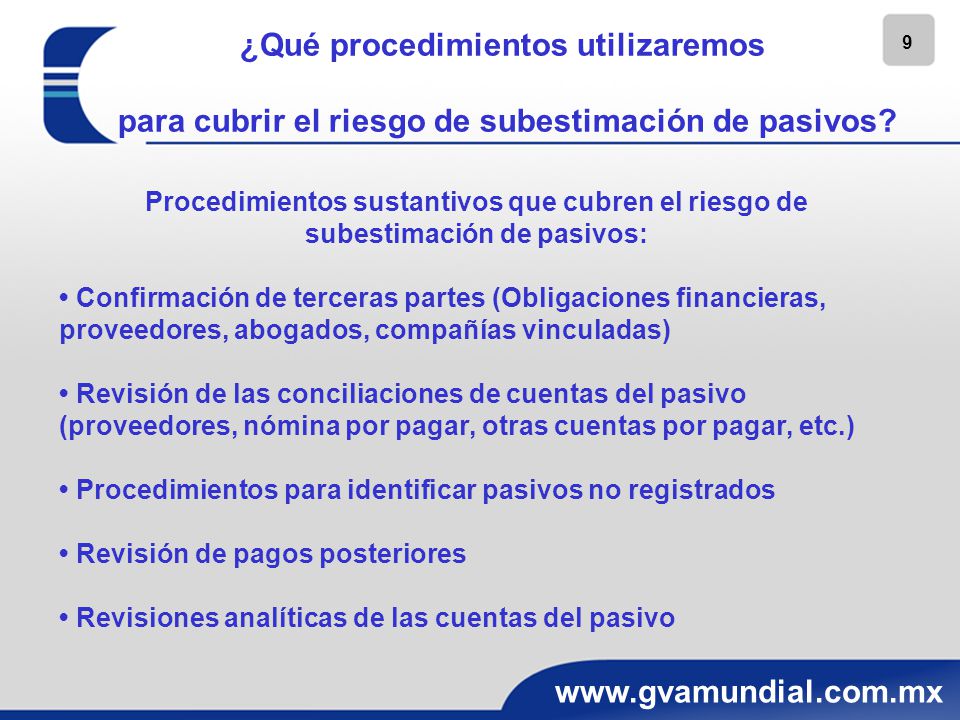 9

¿Qué procedimientos utilizaremos

para cubrir el riesgo de subestimación de pasivos?

Procedimientos sustantivos que cubren el riesgo de subestimación de pasivos:

• Confirmación de terceras partes (Obligaciones financieras, proveedores, abogados, compañías vinculadas)

• Revisión de las conciliaciones de cuentas del pasivo (proveedores, nómina por pagar, otras cuentas por pagar, etc.)

• Procedimientos para identificar pasivos no registrados

• Revisión de pagos posteriores

• Revisiones analíticas de las cuentas del pasivo

www.gvamundial.com.mx